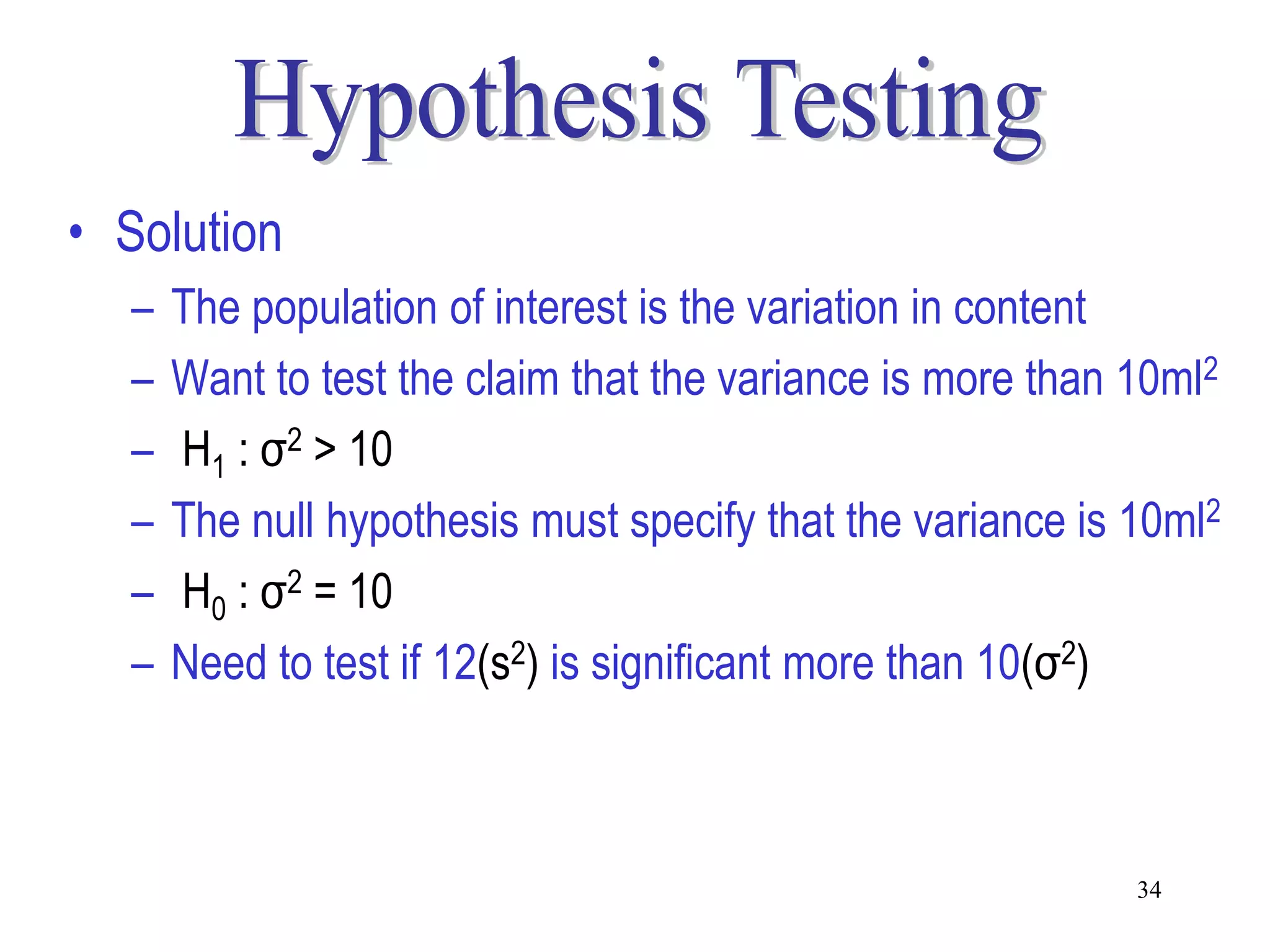 Hypothesis Testing

• Solution

– The population of interest is the variation in content

– Want to test the claim that the variance is more than $10ml^2$

– $H_1 : \sigma^2 > 10$

– The null hypothesis must specify that the variance is $10ml^2$

– $H_0 : \sigma^2 = 10$

– Need to test if $12(s^2)$ is significant more than $10(\sigma^2)$

34